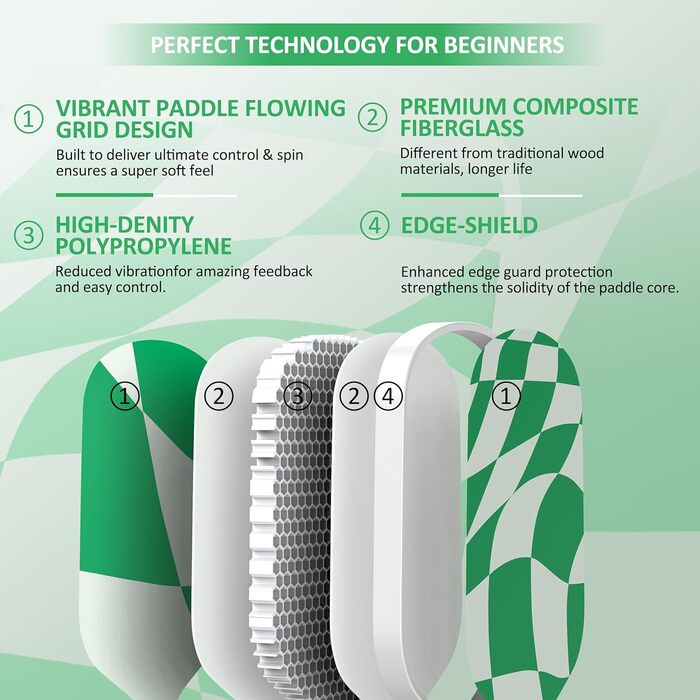 PERFECT TECHNOLOGY FOR BEGINNERS

① VIBRANT PADDLE FLOWING GRID DESIGN

Built to deliver ultimate control & spin ensures a super soft feel

② PREMIUM COMPOSITE FIBERGLASS

Different from traditional wood materials, longer life

③ HIGH-DENITY POLYPROPYLENE

Reduced vibrationfor amazing feedback and easy control.

④ EDGE-SHIELD

Enhanced edge guard protection strengthens the solidity of the paddle core.

① ② ③ ② ④ ①